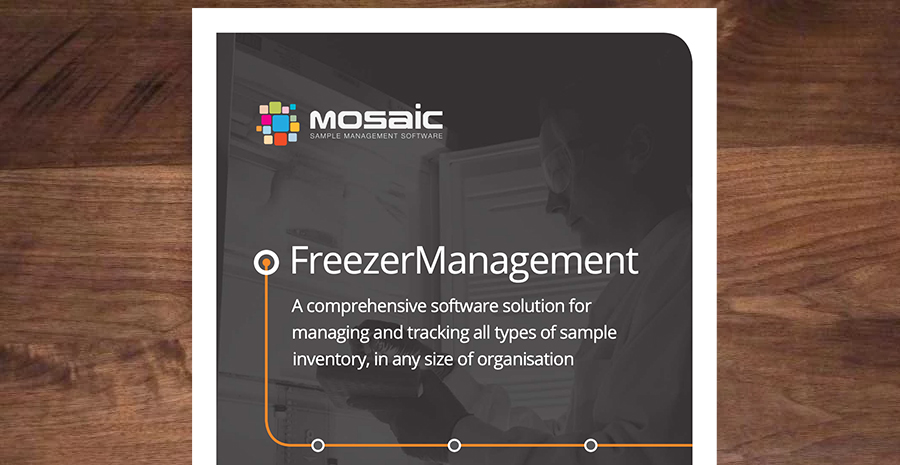 MOSAIC
SAMPLE MANAGEMENT SOFTWARE

FreezerManagement

A comprehensive software solution for managing and tracking all types of sample inventory, in any size of organisation